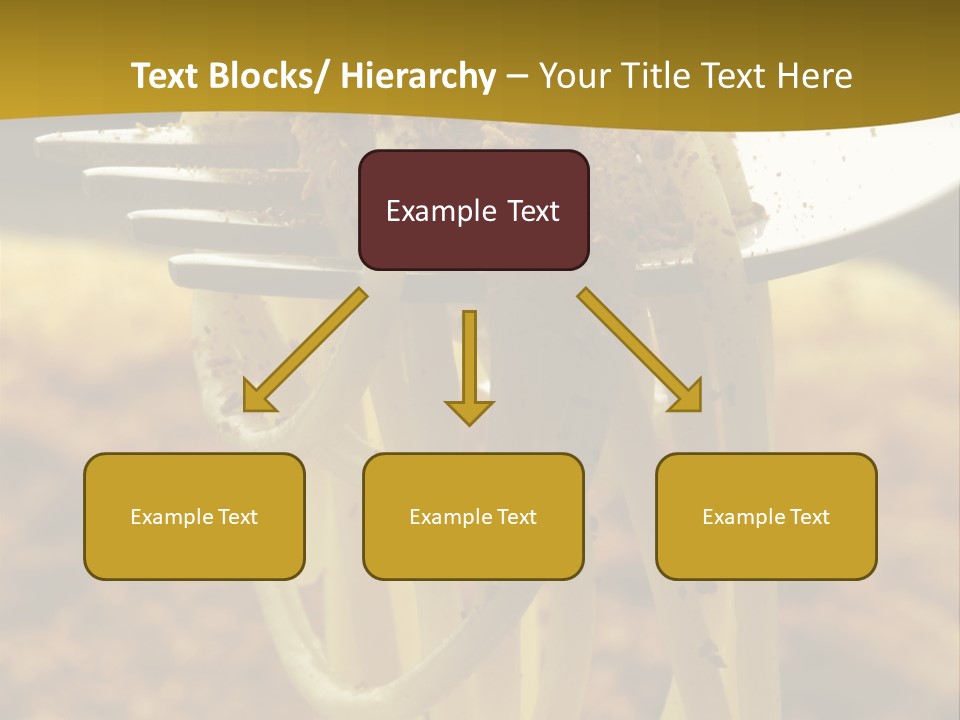 Text Blocks/ Hierarchy – Your Title Text Here

Example Text

Example Text

Example Text

Example Text